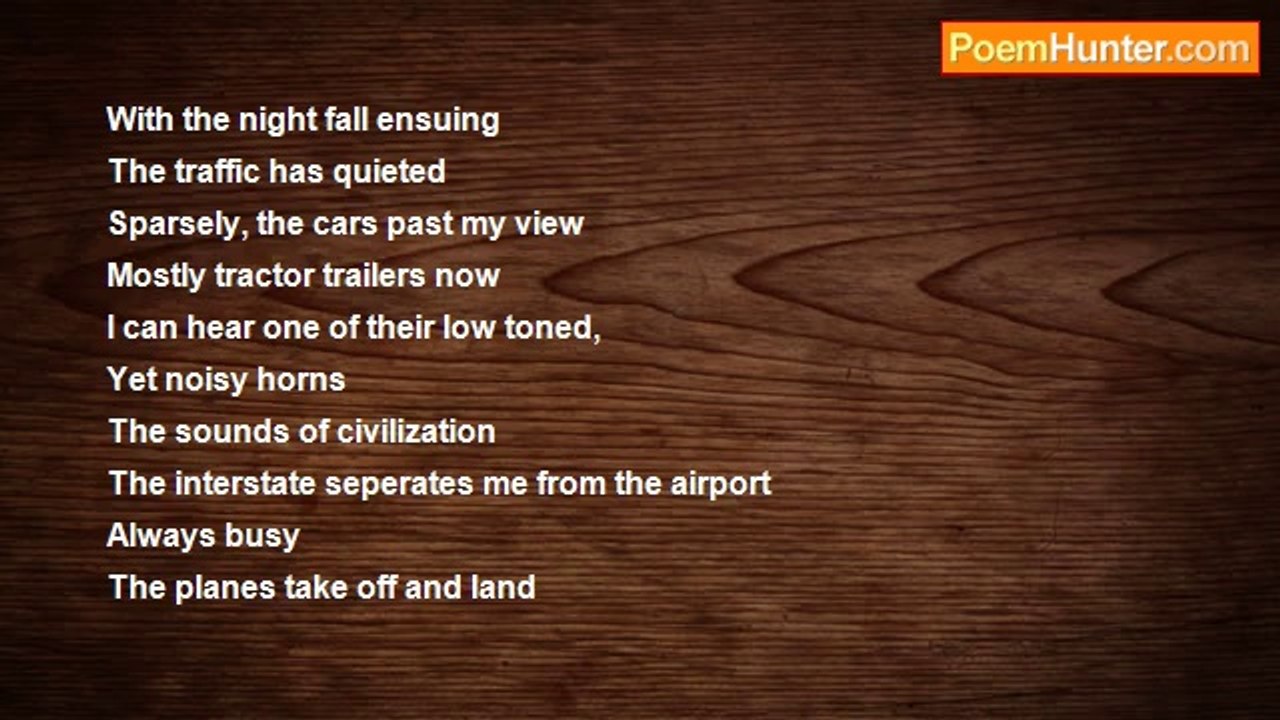 PoemHunter.com

With the night fall ensuing
The traffic has quieted
Sparsely, the cars past my view
Mostly tractor trailers now
I can hear one of their low toned,
Yet noisy horns
The sounds of civilization
The interstate seperates me from the airport
Always busy
The planes take off and land